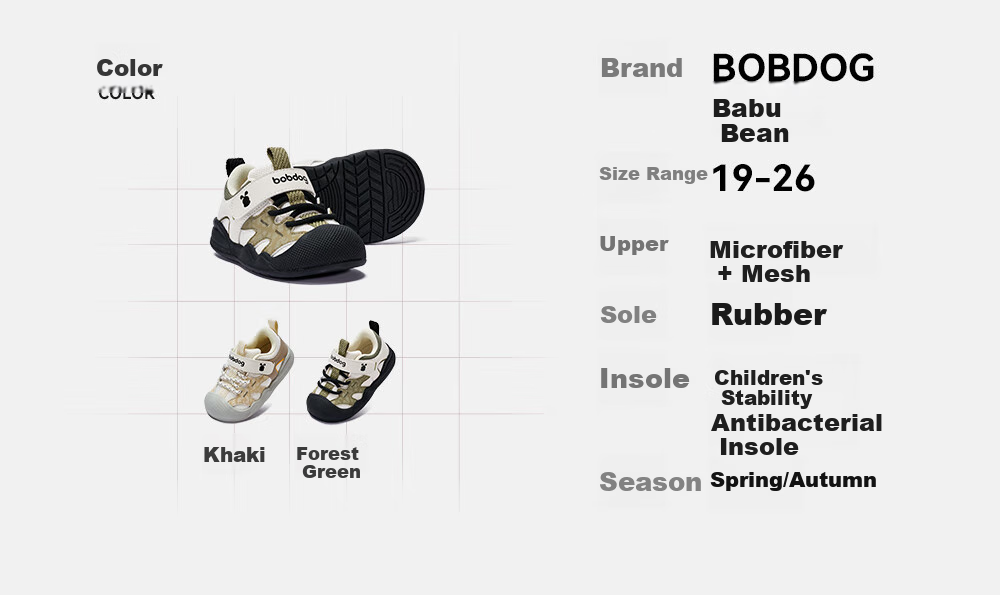 Color
COLOR

bobdog

Khaki
Forest Green

Brand BOBDOG
Babu Bean
Size Range 19-26
Upper Microfiber + Mesh
Sole Rubber
Insole Children's Stability Antibacterial Insole
Season Spring/Autumn